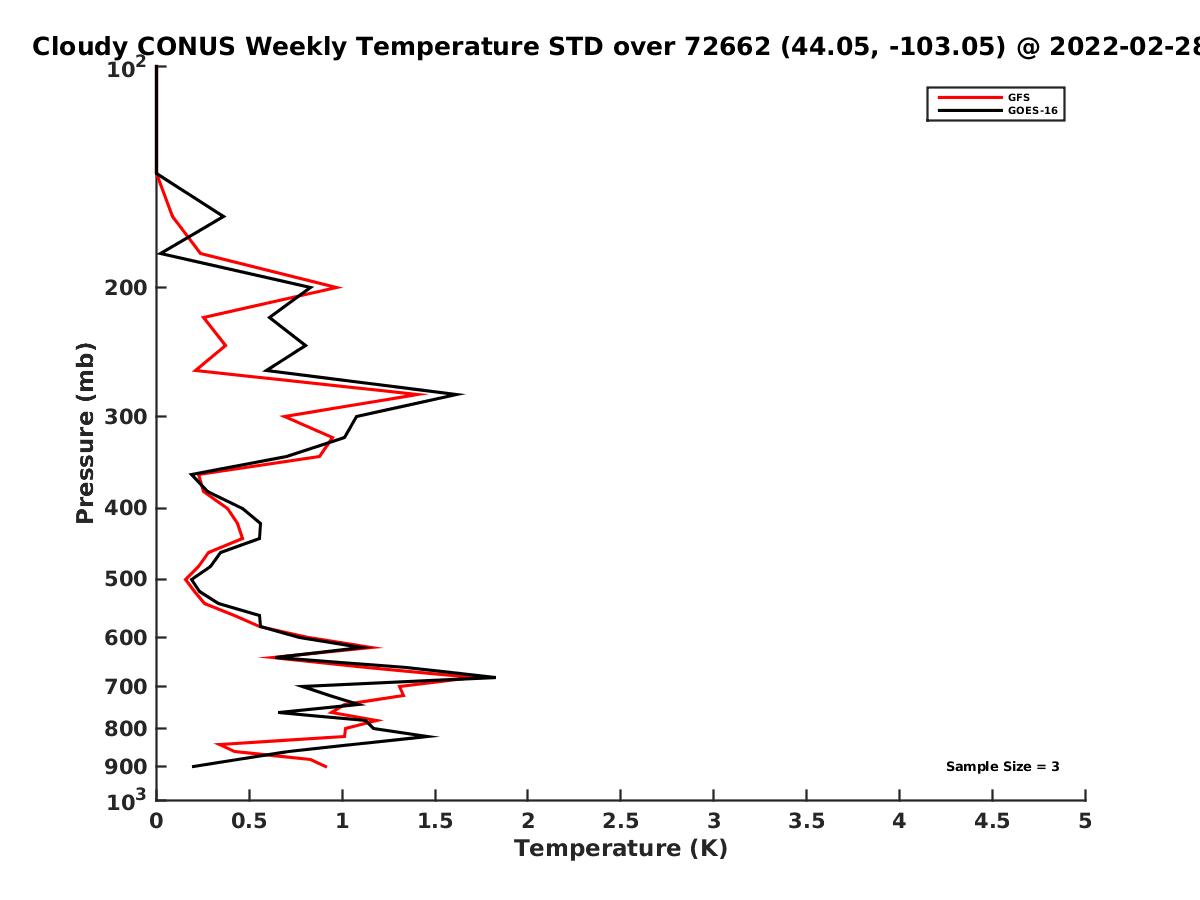 Cloudy CONUS Weekly Temperature STD over 72662 (44.05, -103.05) @ 2022-02-28

GFS
GOES-16

Pressure (mb)

$10^2$
200
300
400
500
600
700
800
900
$10^3$

Sample Size = 3

0
0.5
1
1.5
2
2.5
3
3.5
4
4.5
5

Temperature (K)